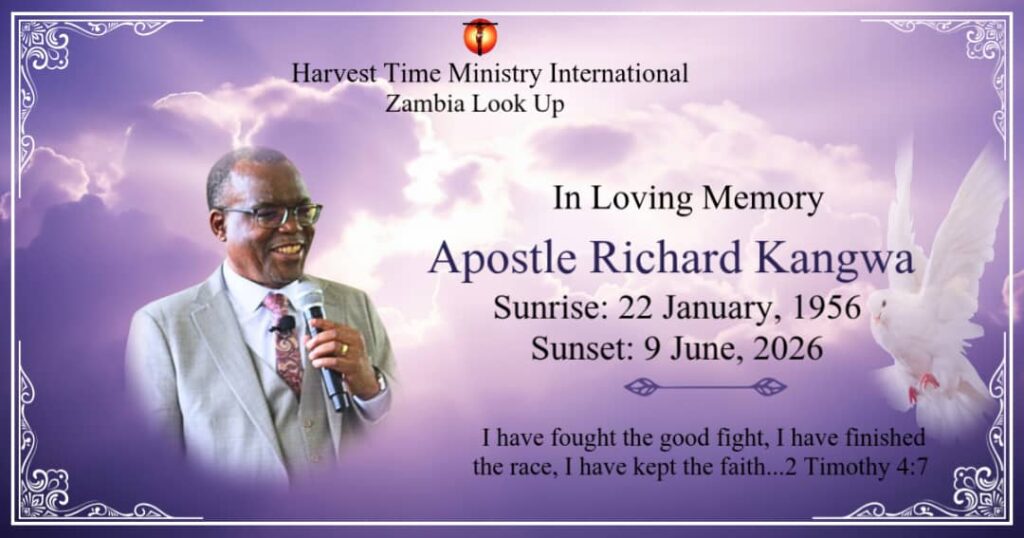 Harvest Time Ministry International
Zambia Look Up

In Loving Memory

Apostle Richard Kangwa

Sunrise: 22 January, 1956
Sunset: 9 June, 2026

I have fought the good fight, I have finished the race, I have kept the faith...2 Timothy 4:7